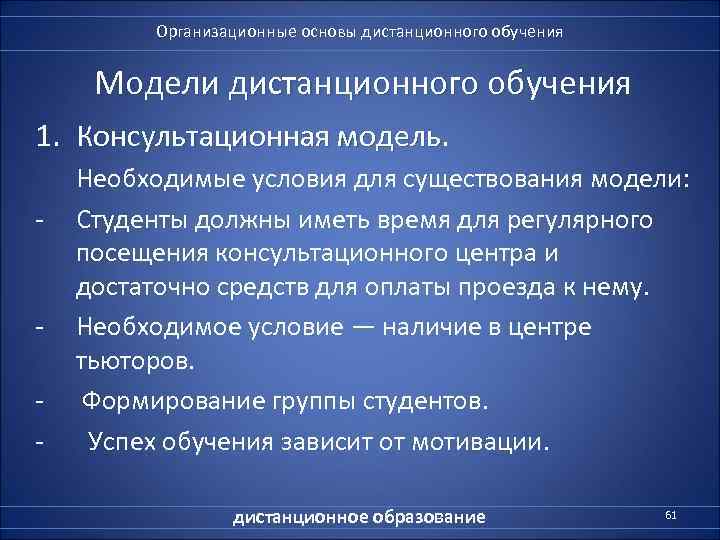 Организационные основы дистанционного обучения

Модели дистанционного обучения

1. Консультационная модель.

Необходимые условия для существования модели:

- Студенты должны иметь время для регулярного посещения консультационного центра и достаточно средств для оплаты проезда к нему.

- Необходимое условие — наличие в центре тьюторов.

- Формирование группы студентов.

- Успех обучения зависит от мотивации.

дистанционное образование

61